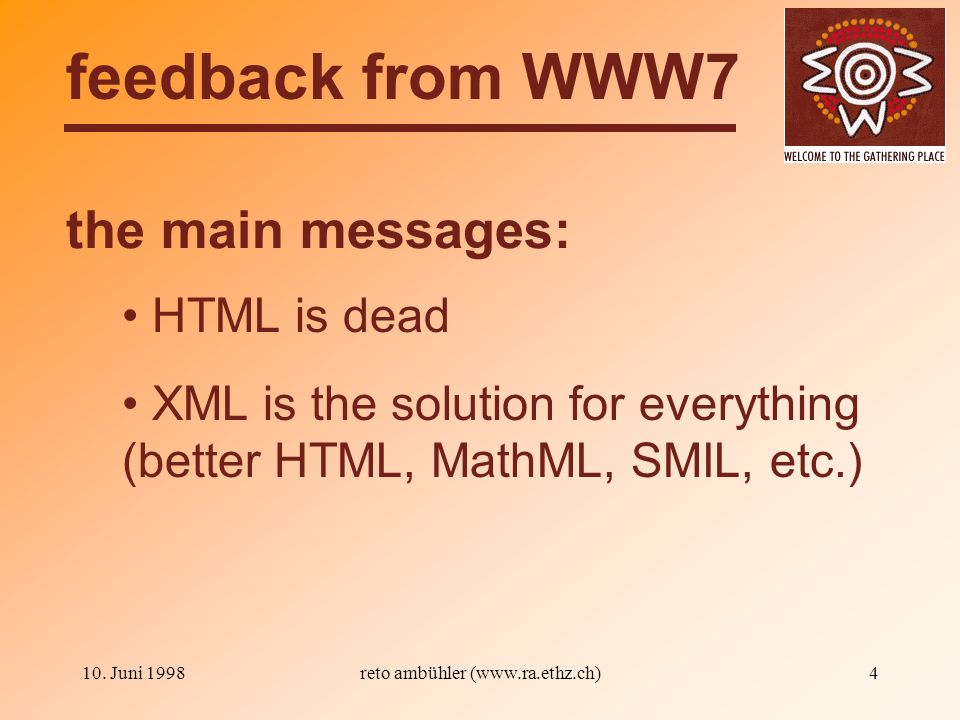 feedback from WWW7

WELCOME TO THE GATHERING PLACE

the main messages:

• HTML is dead

• XML is the solution for everything (better HTML, MathML, SMIL, etc.)

10. Juni 1998

reto ambühler (www.ra.ethz.ch)

4